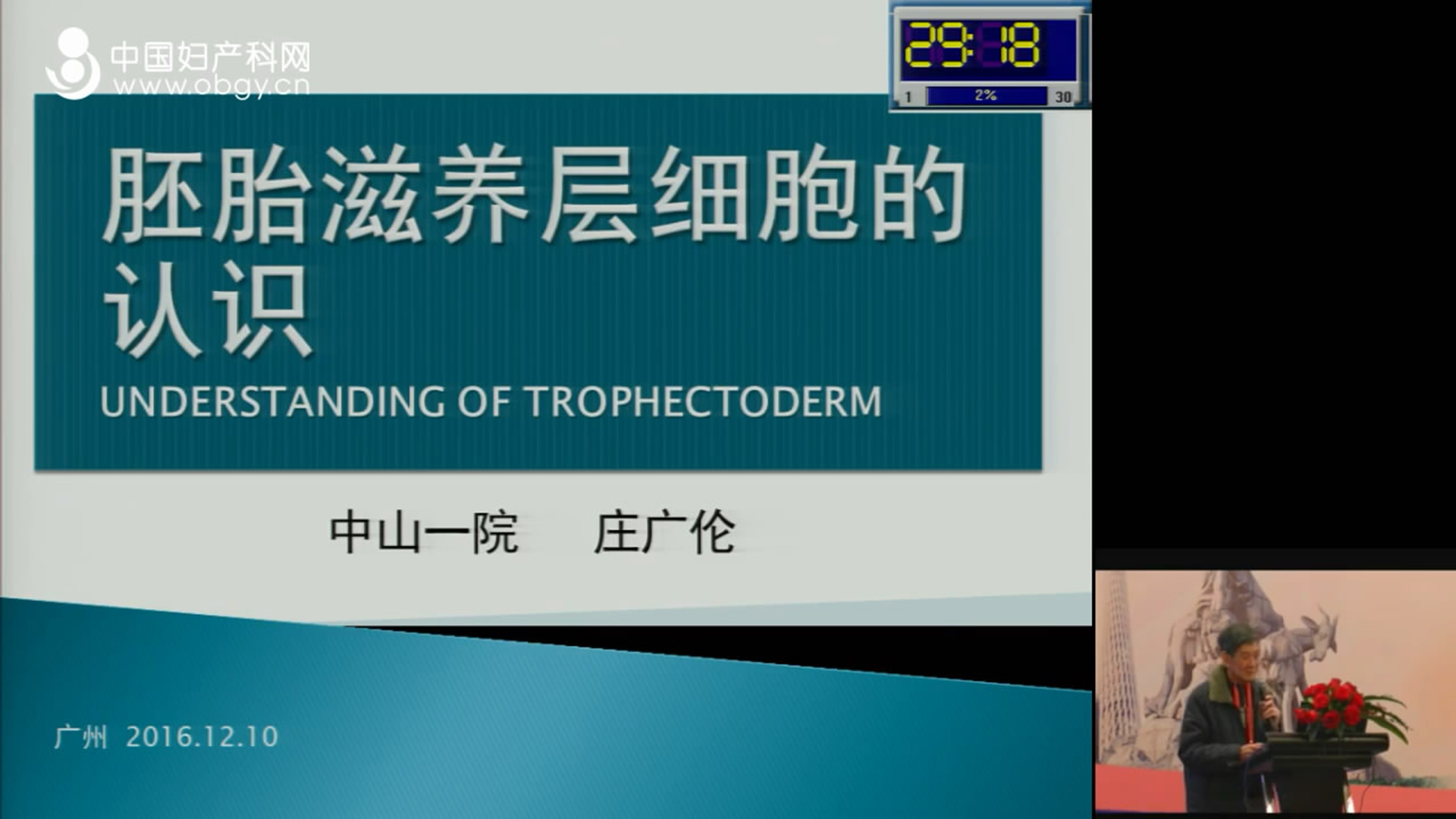 中国妇产科网
www.obgy.cn

29:18
1 2% 30

胚胎滋养层细胞的认识

UNDERSTANDING OF TROPHECTODERM

中山一院 庄广伦

广州 2016.12.10